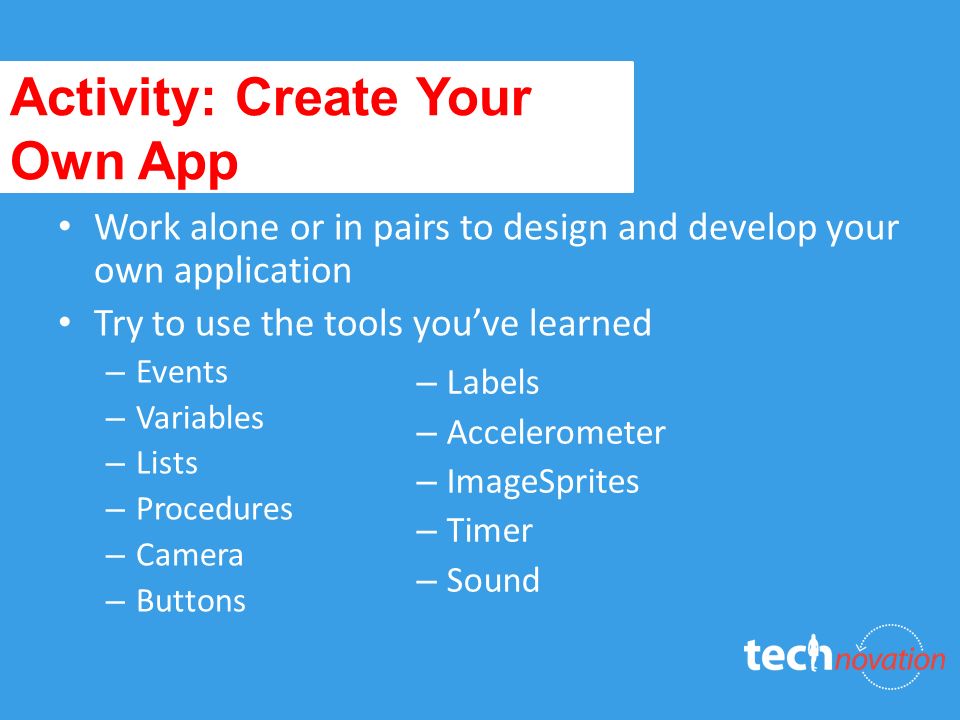 Activity: Create Your Own App

• Work alone or in pairs to design and develop your own application

• Try to use the tools you've learned

– Events
– Variables
– Lists
– Procedures
– Camera
– Buttons

– Labels
– Accelerometer
– ImageSprites
– Timer
– Sound

technovation